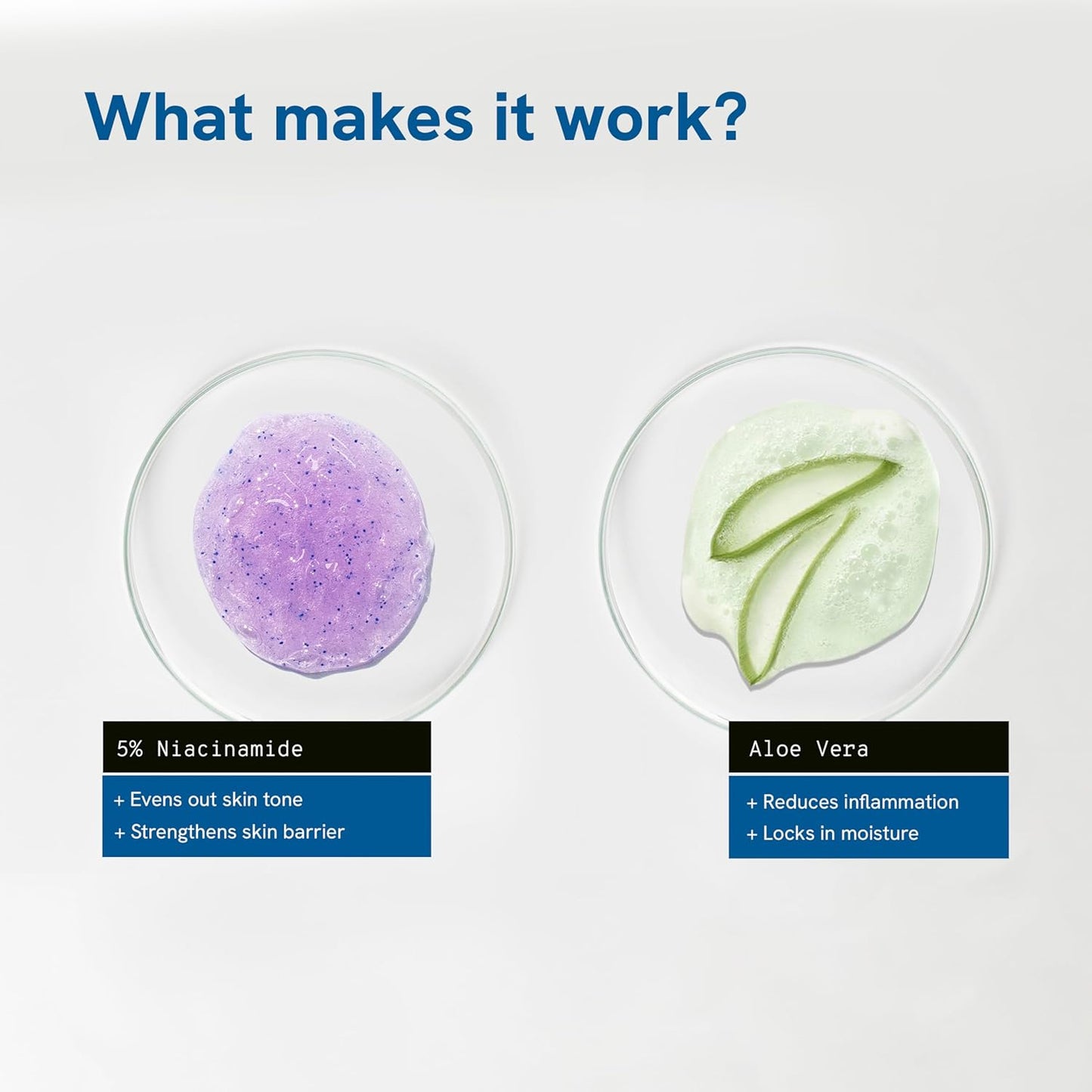 What makes it work?

5% Niacinamide

+ Evens out skin tone
+ Strengthens skin barrier

Aloe Vera

+ Reduces inflammation
+ Locks in moisture